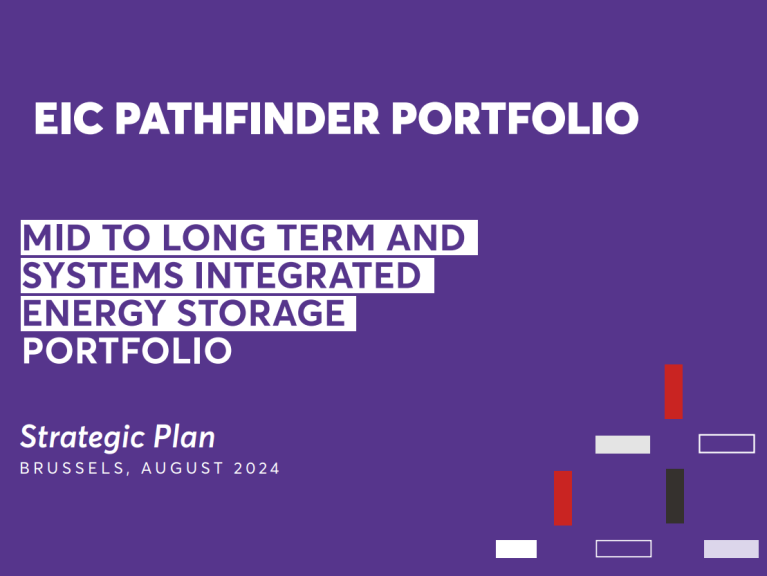 EIC PATHFINDER PORTFOLIO

MID TO LONG TERM AND SYSTEMS INTEGRATED ENERGY STORAGE PORTFOLIO

Strategic Plan
BRUSSELS, AUGUST 2024